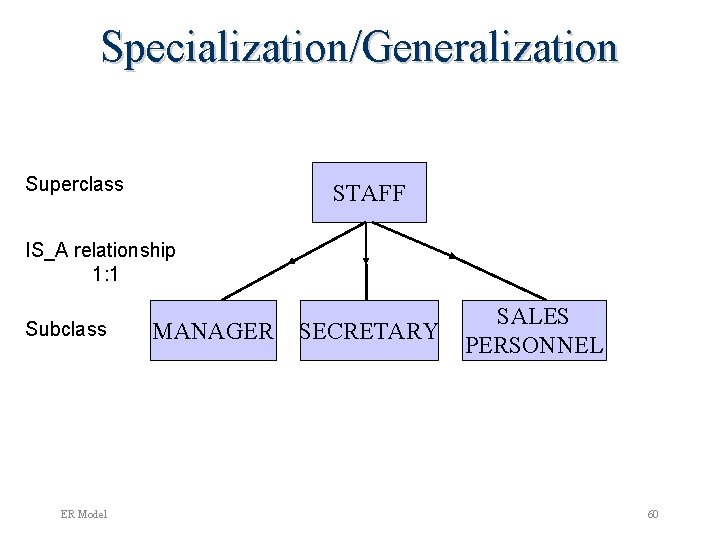 Specialization/Generalization

Superclass

STAFF

IS_A relationship
1:1

Subclass

MANAGER

SECRETARY

SALES PERSONNEL

ER Model

60